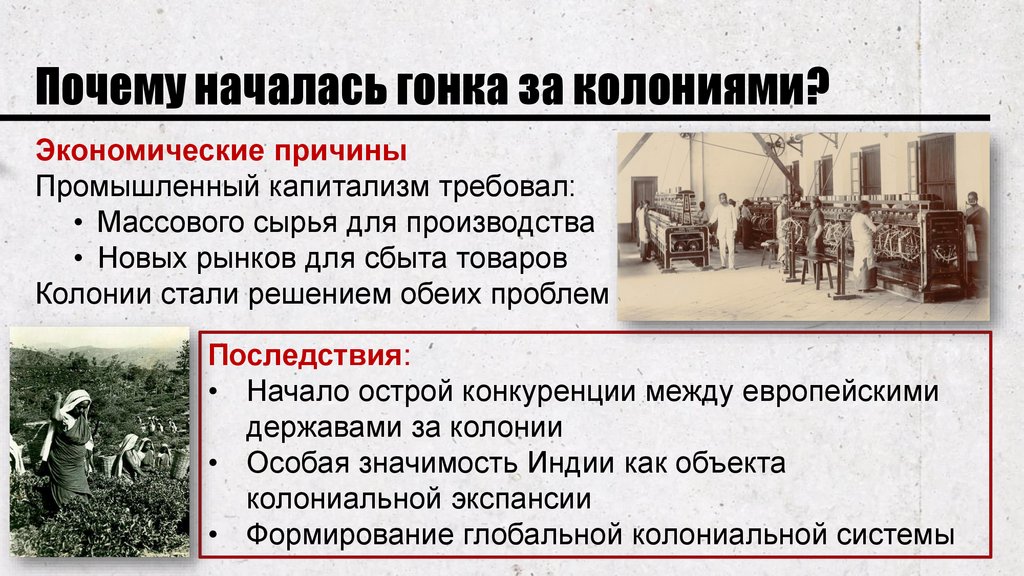 Почему началась гонка за колониями?

Экономические причины
Промышленный капитализм требовал:
• Массового сырья для производства
• Новых рынков для сбыта товаров
Колонии стали решением обеих проблем

Последствия:
• Начало острой конкуренции между европейскими державами за колонии
• Особая значимость Индии как объекта колониальной экспансии
• Формирование глобальной колониальной системы